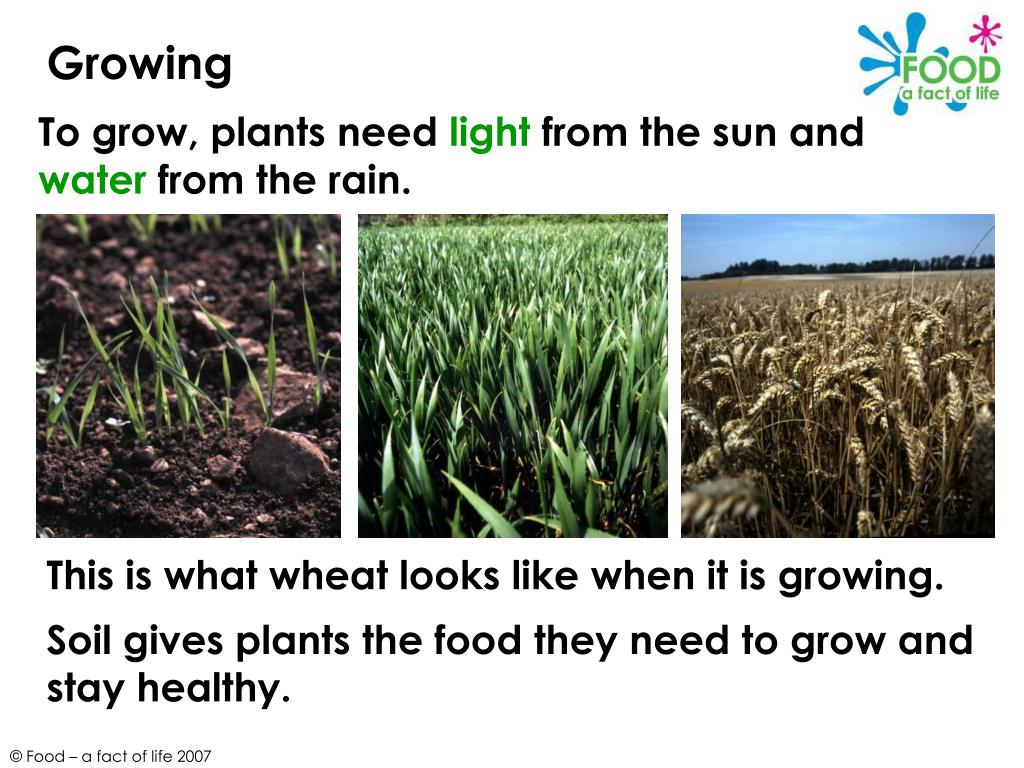 Growing

FOOD
a fact of life

To grow, plants need light from the sun and water from the rain.

This is what wheat looks like when it is growing.

Soil gives plants the food they need to grow and stay healthy.

© Food – a fact of life 2007